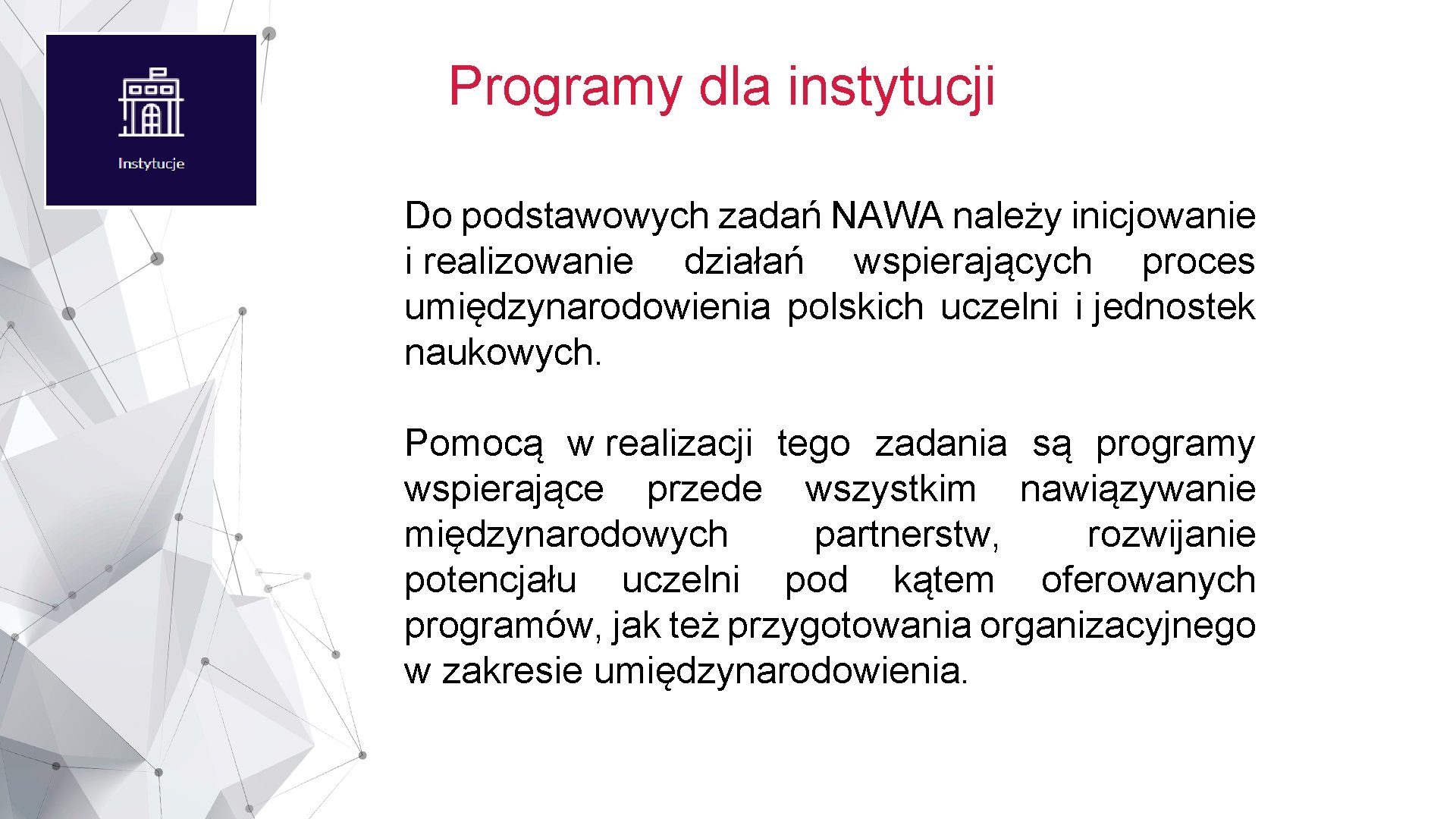 Instytucje

Programy dla instytucji

Do podstawowych zadań NAWA należy inicjowanie i realizowanie działań wspierających proces umiędzynarodowienia polskich uczelni i jednostek naukowych.

Pomocą w realizacji tego zadania są programy wspierające przede wszystkim nawiązywanie międzynarodowych partnerstw, rozwijanie potencjału uczelni pod kątem oferowanych programów, jak też przygotowania organizacyjnego w zakresie umiędzynarodowienia.